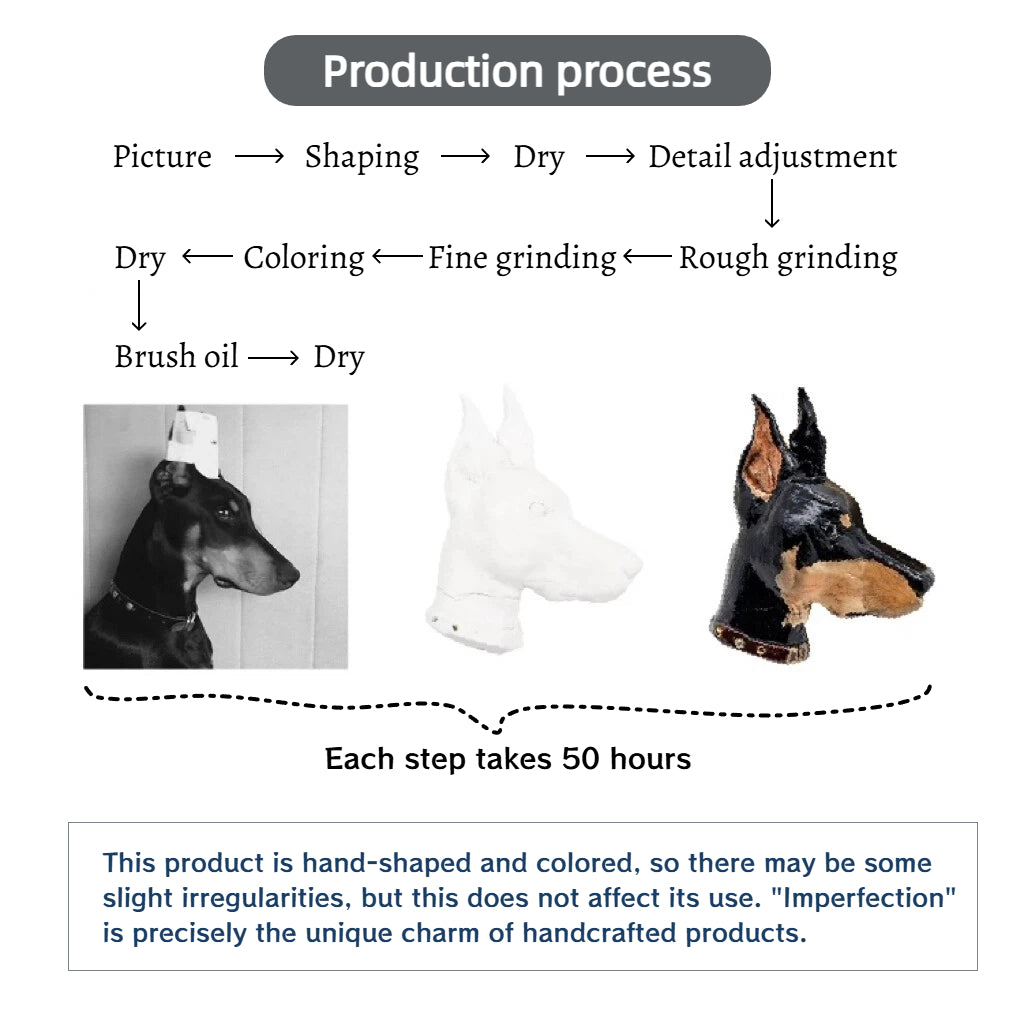 Production process

Picture ⟶ Shaping ⟶ Dry ⟶ Detail adjustment
↓
Dry ⟵ Coloring ⟵ Fine grinding ⟵ Rough grinding
↓
Brush oil ⟶ Dry

Each step takes 50 hours

This product is hand-shaped and colored, so there may be some slight irregularities, but this does not affect its use. "Imperfection" is precisely the unique charm of handcrafted products.